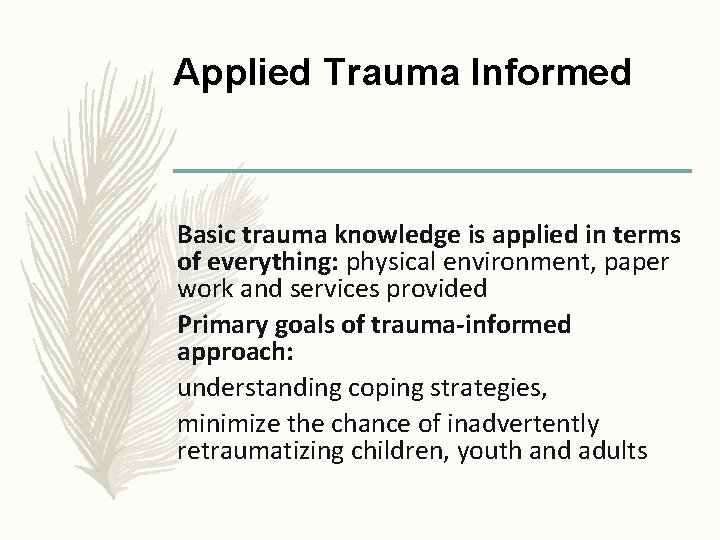 Applied Trauma Informed

Basic trauma knowledge is applied in terms of everything: physical environment, paper work and services provided

Primary goals of trauma-informed approach:

understanding coping strategies,

minimize the chance of inadvertently retraumatizing children, youth and adults